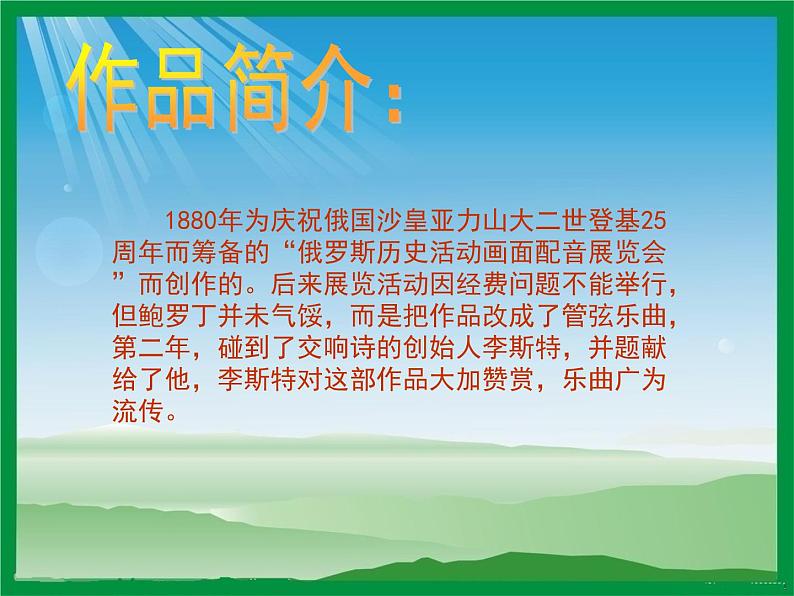 作品简介：

1880年为庆祝俄国沙皇亚力山大二世登基25周年而筹备的“俄罗斯历史活动画面配音展览会”而创作的。后来展览活动因经费问题不能举行，但鲍罗丁并未气馁，而是把作品改成了管弦乐曲，第二年，碰到了交响诗的创始人李斯特，并题献给了他，李斯特对这部作品大加赞赏，乐曲广为流传。